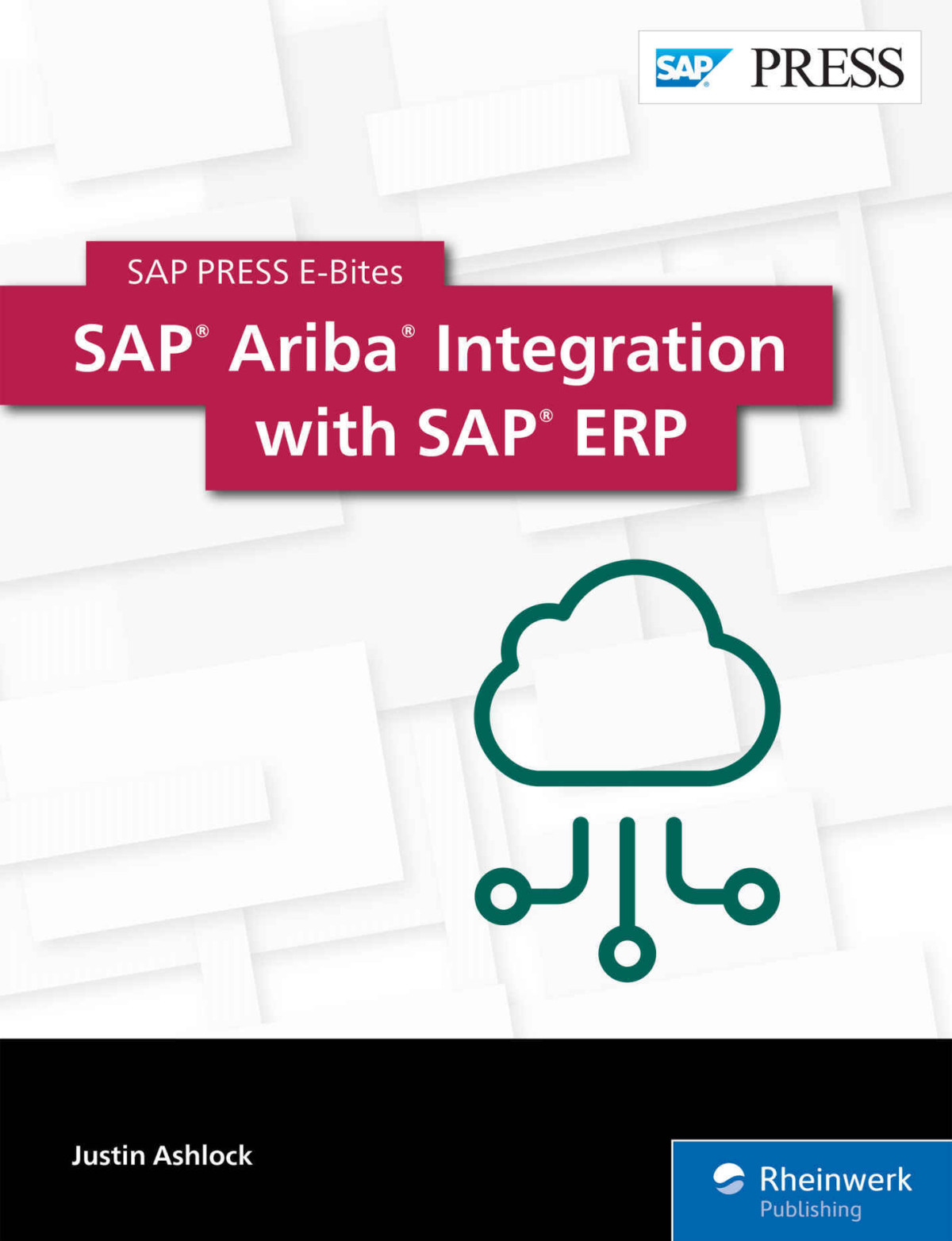 SAP PRESS

SAP PRESS E-Bites

SAP® Ariba® Integration with SAP® ERP

Justin Ashlock

Rheinwerk Publishing